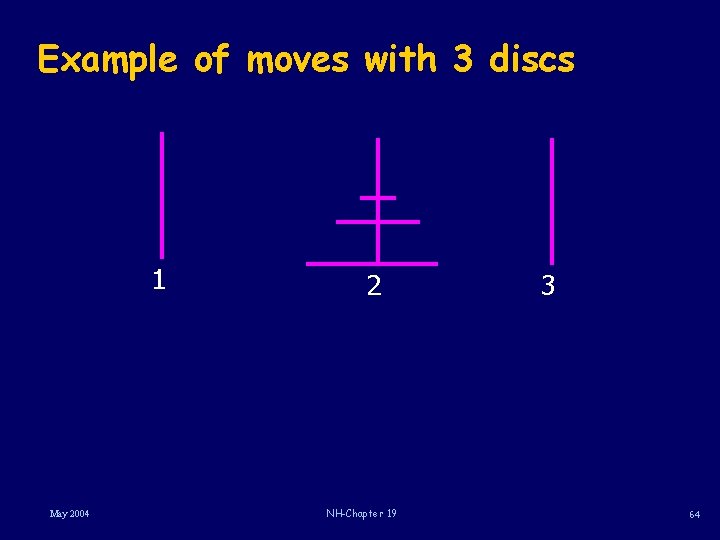 Example of moves with 3 discs

1

2

3

May 2004

NH-Chapter 19

64